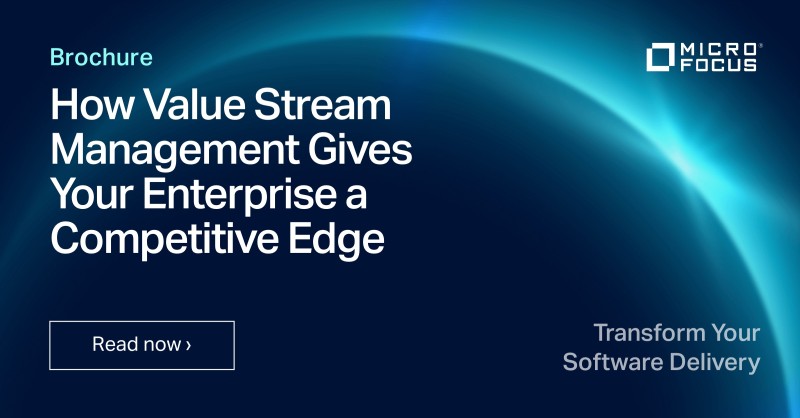 Brochure

MICRO FOCUS

How Value Stream Management Gives Your Enterprise a Competitive Edge

Read now ›

Transform Your Software Delivery